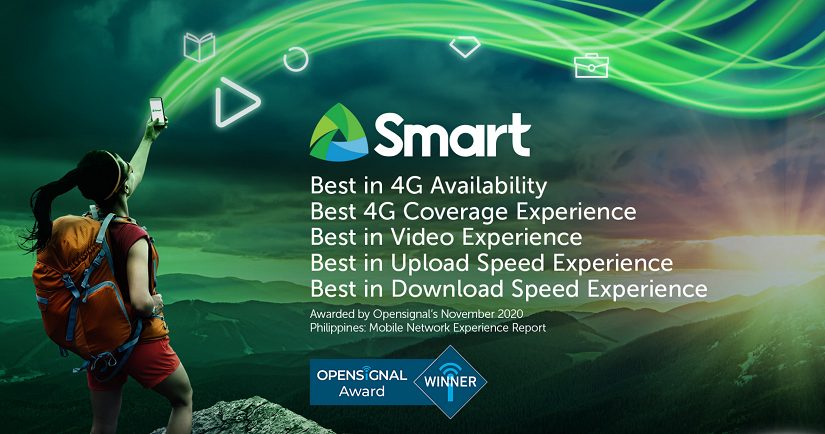 Smart

Best in 4G Availability
Best 4G Coverage Experience
Best in Video Experience
Best in Upload Speed Experience
Best in Download Speed Experience

Awarded by Opensignal's November 2020 Philippines: Mobile Network Experience Report

OPENSIGNAL Award WINNER